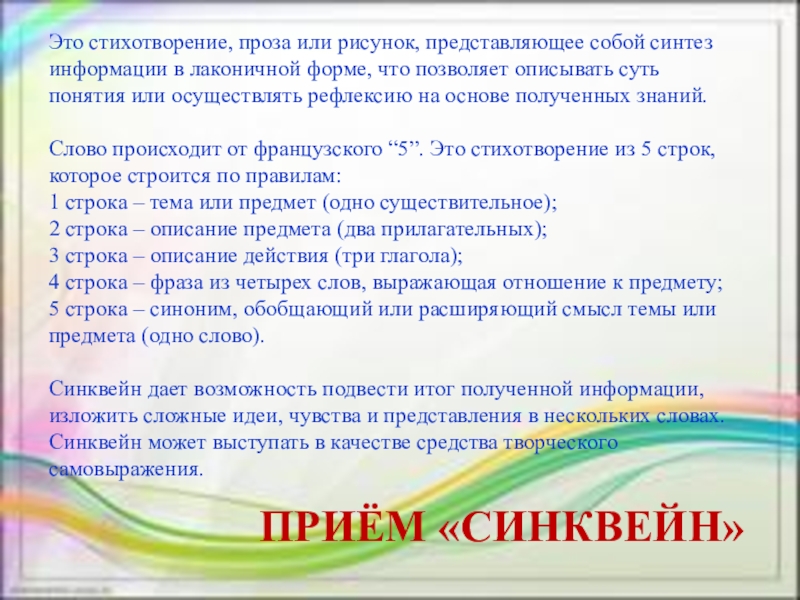 Это стихотворение, проза или рисунок, представляющее собой синтез информации в лаконичной форме, что позволяет описывать суть понятия или осуществлять рефлексию на основе полученных знаний.

Слово происходит от французского “5”. Это стихотворение из 5 строк, которое строится по правилам:
1 строка – тема или предмет (одно существительное);
2 строка – описание предмета (два прилагательных);
3 строка – описание действия (три глагола);
4 строка – фраза из четырех слов, выражающая отношение к предмету;
5 строка – синоним, обобщающий или расширяющий смысл темы или предмета (одно слово).

Синквейн дает возможность подвести итог полученной информации, изложить сложные идеи, чувства и представления в нескольких словах. Синквейн может выступать в качестве средства творческого самовыражения.

ПРИЁМ «СИНКВЕЙН»